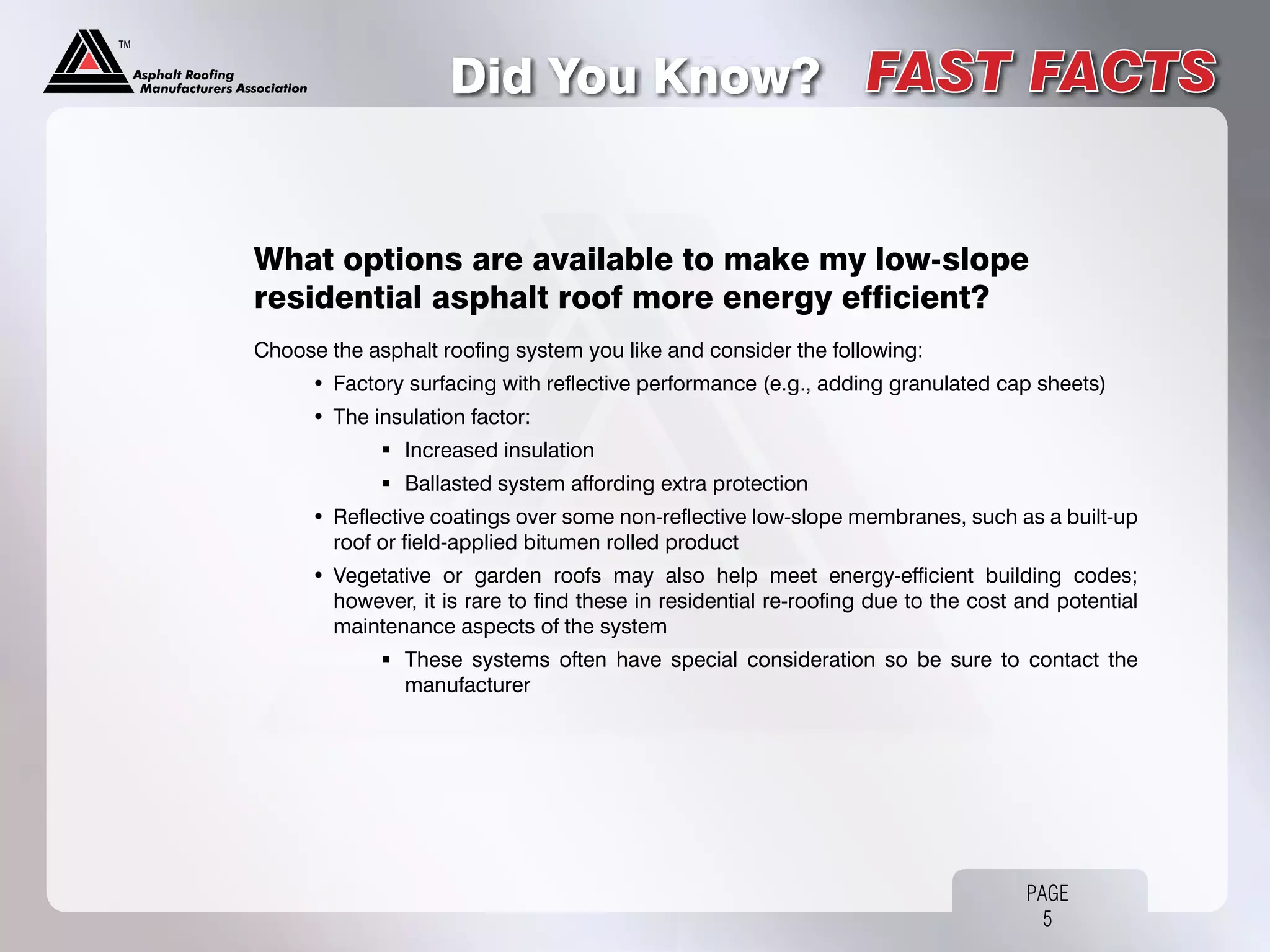 TM
Asphalt Roofing
Manufacturers Association

Did You Know? FAST FACTS

What options are available to make my low-slope residential asphalt roof more energy efficient?

Choose the asphalt roofing system you like and consider the following:

• Factory surfacing with reflective performance (e.g., adding granulated cap sheets)
• The insulation factor:
  ▪ Increased insulation
  ▪ Ballasted system affording extra protection
• Reflective coatings over some non-reflective low-slope membranes, such as a built-up roof or field-applied bitumen rolled product
• Vegetative or garden roofs may also help meet energy-efficient building codes; however, it is rare to find these in residential re-roofing due to the cost and potential maintenance aspects of the system
  ▪ These systems often have special consideration so be sure to contact the manufacturer

PAGE
5